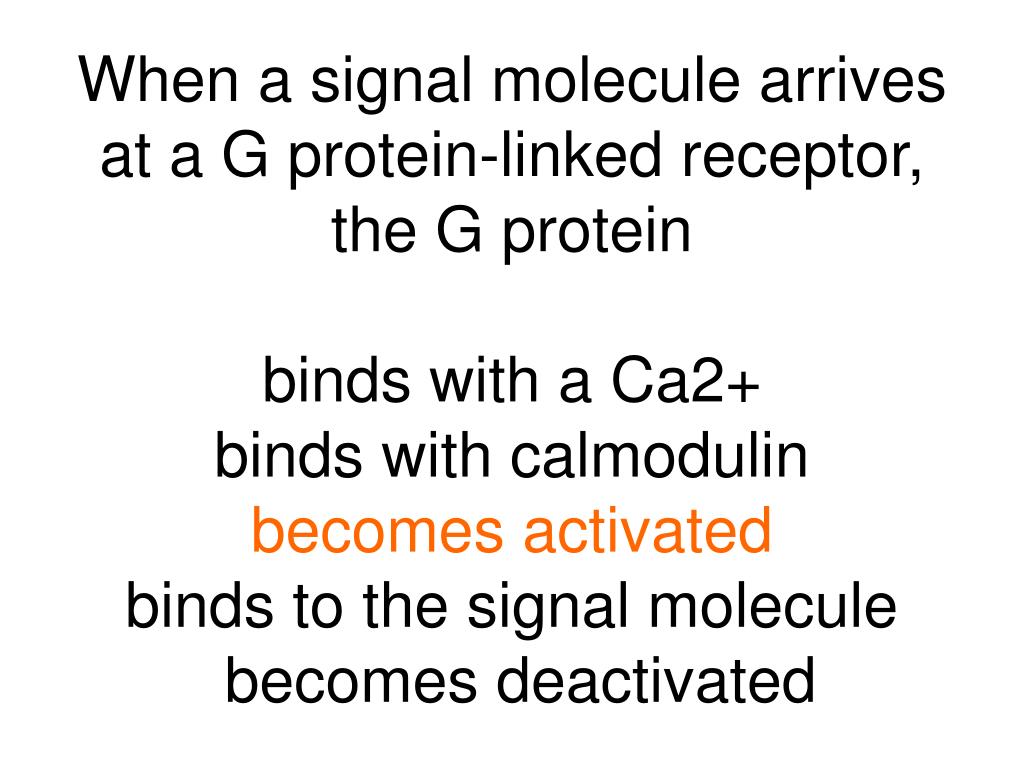 When a signal molecule arrives at a G protein-linked receptor, the G protein

binds with a Ca2+
binds with calmodulin
becomes activated
binds to the signal molecule
becomes deactivated